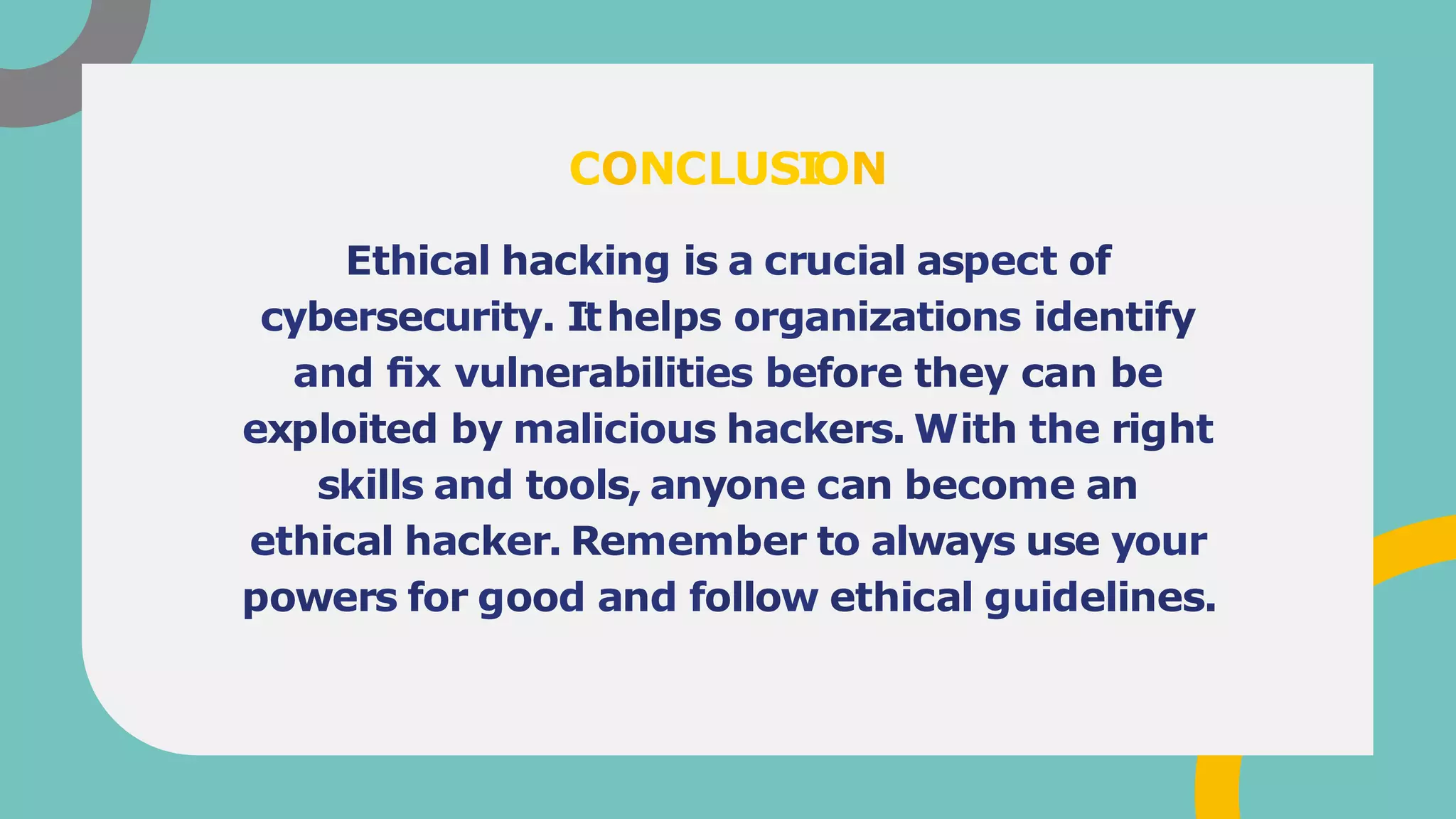 CONCLUSION

Ethical hacking is a crucial aspect of cybersecurity. It helps organizations identify and fix vulnerabilities before they can be exploited by malicious hackers. With the right skills and tools, anyone can become an ethical hacker. Remember to always use your powers for good and follow ethical guidelines.